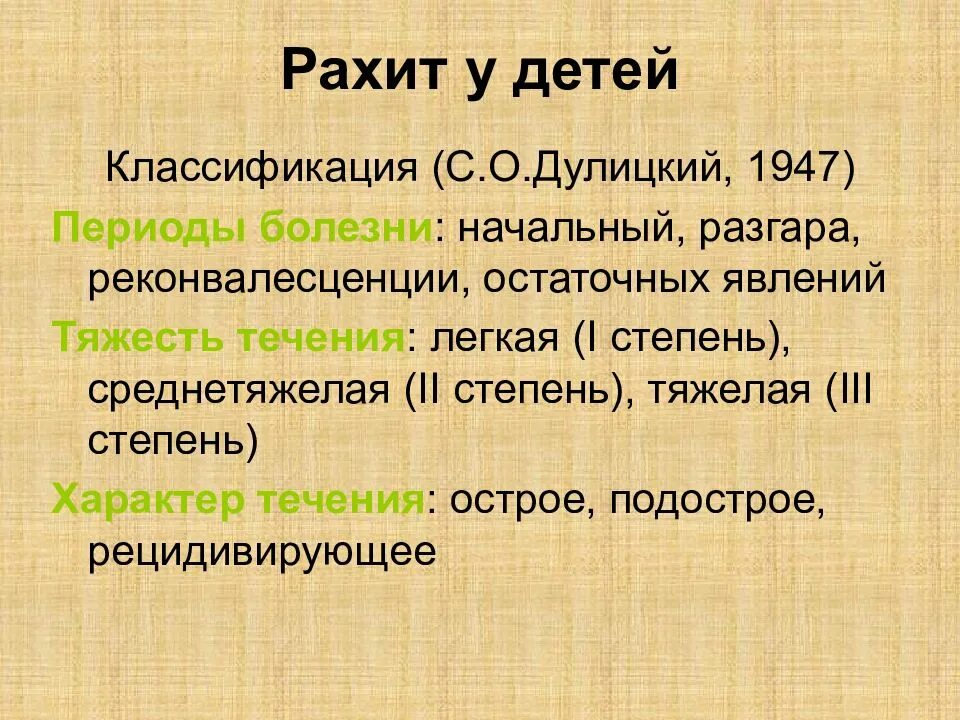 Рахит у детей

Классификация (С.О.Дулицкий, 1947)

Периоды болезни: начальный, разгара, реконвалесценции, остаточных явлений

Тяжесть течения: легкая (I степень), среднетяжелая (II степень), тяжелая (III степень)

Характер течения: острое, подострое, рецидивирующее